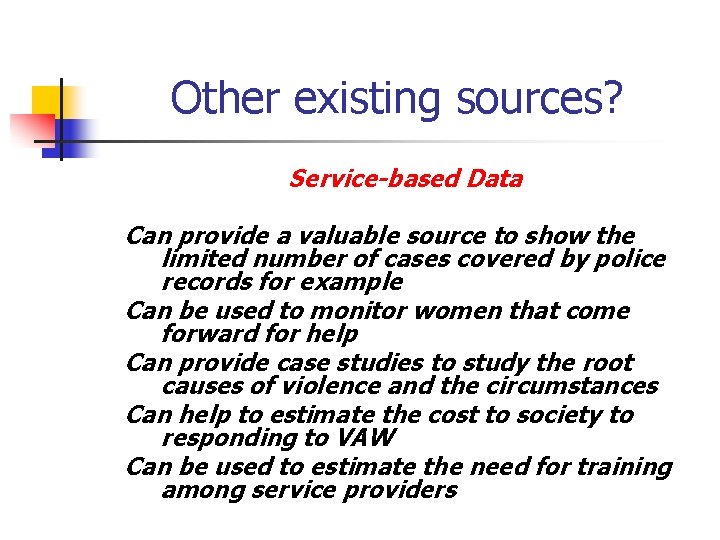 Other existing sources?

Service-based Data

Can provide a valuable source to show the limited number of cases covered by police records for example

Can be used to monitor women that come forward for help

Can provide case studies to study the root causes of violence and the circumstances

Can help to estimate the cost to society to responding to VAW

Can be used to estimate the need for training among service providers